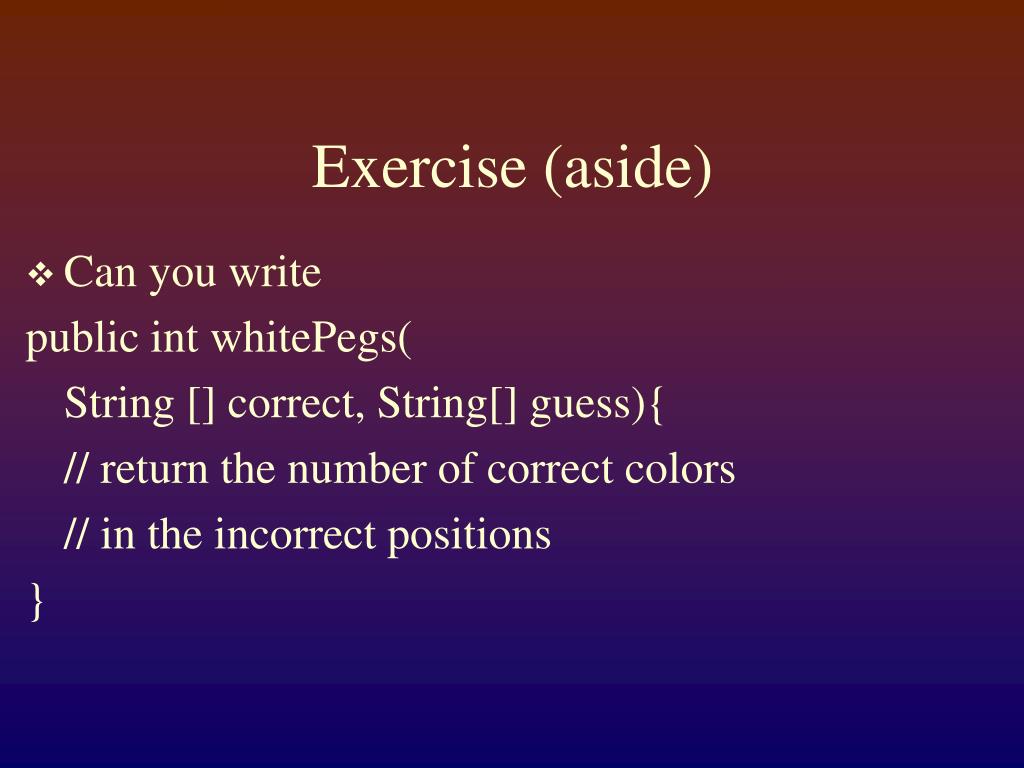 Exercise (aside)

❖ Can you write

public int whitePegs(
String [] correct, String[] guess){
// return the number of correct colors
// in the incorrect positions
}